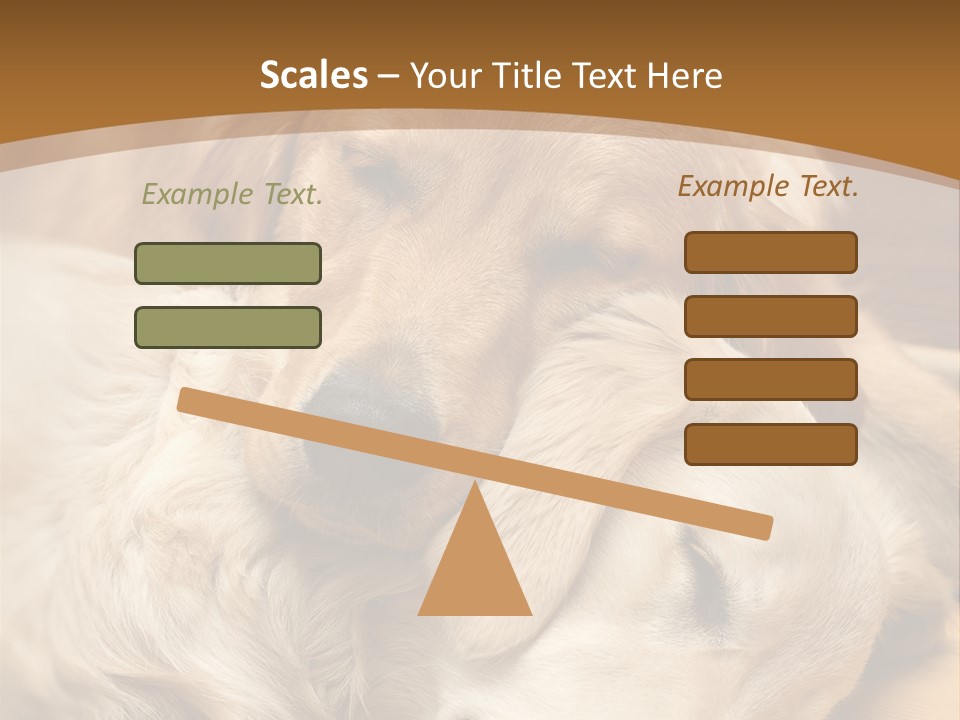 Scales – Your Title Text Here

Example Text.

Example Text.